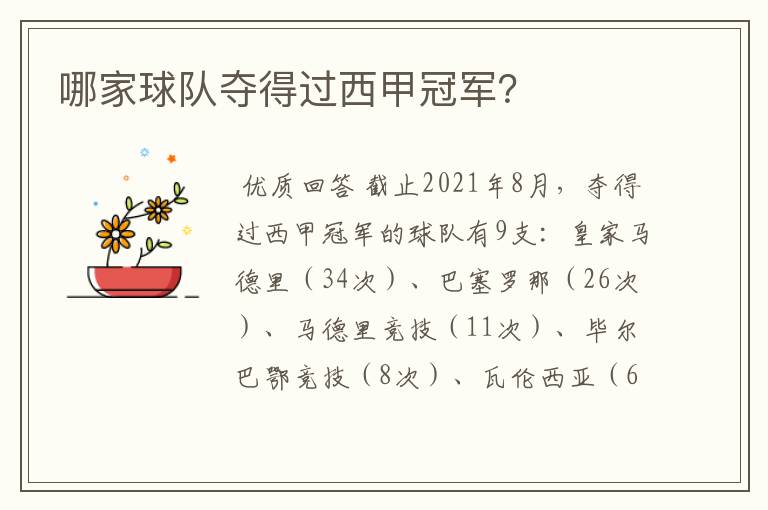 哪家球队夺得过西甲冠军?

优质回答 截止2021年8月，夺得过西甲冠军的球队有9支：皇家马德里（34次）、巴塞罗那（26次）、马德里竞技（11次）、毕尔巴鄂竞技（8次）、瓦伦西亚（6